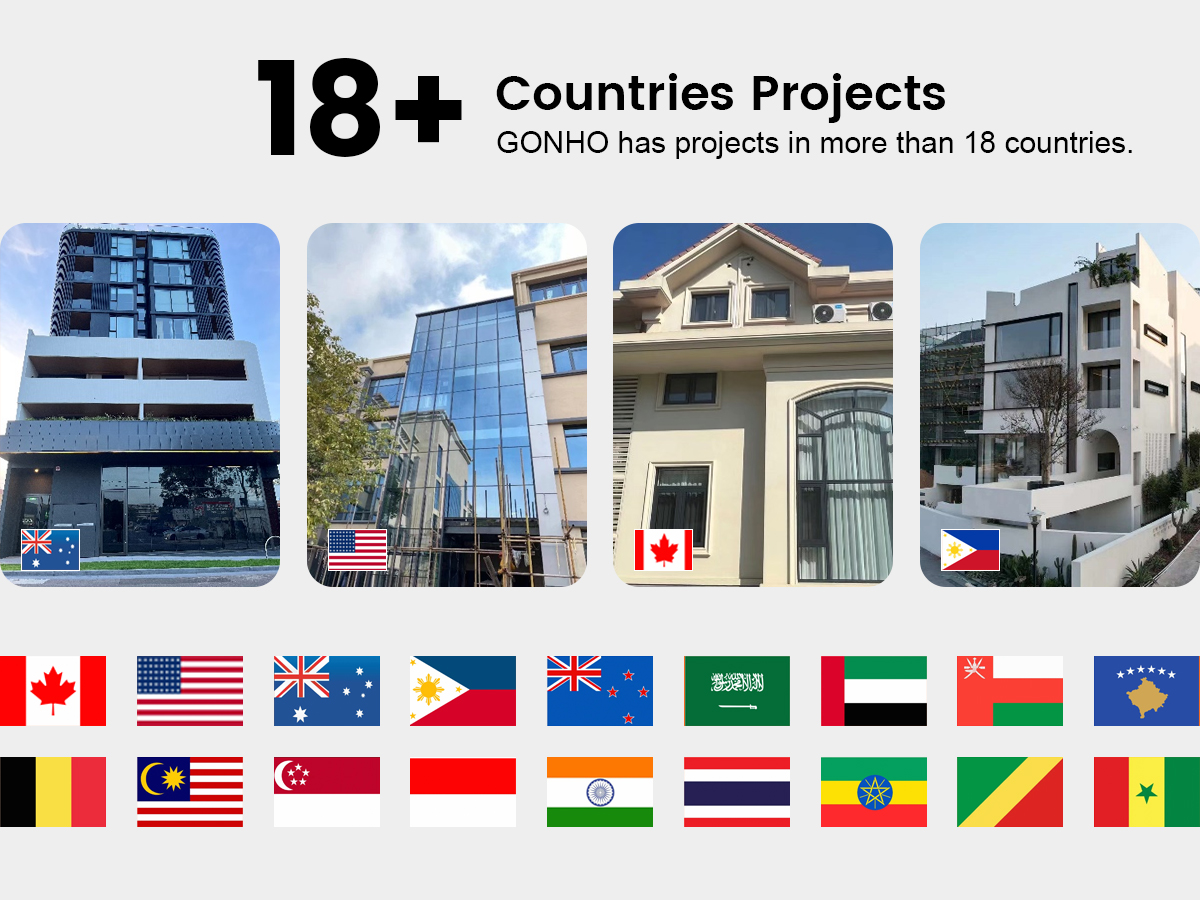 18+ Countries Projects
GONHO has projects in more than 18 countries.